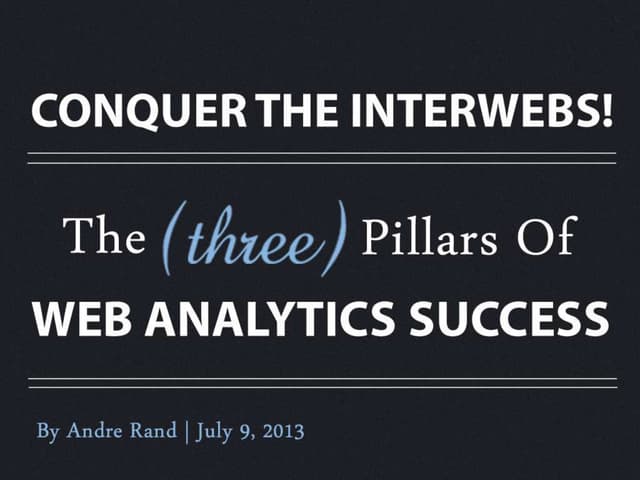 CONQUER THE INTERWEBS!

The (three) Pillars Of
WEB ANALYTICS SUCCESS

By Andre Rand | July 9, 2013